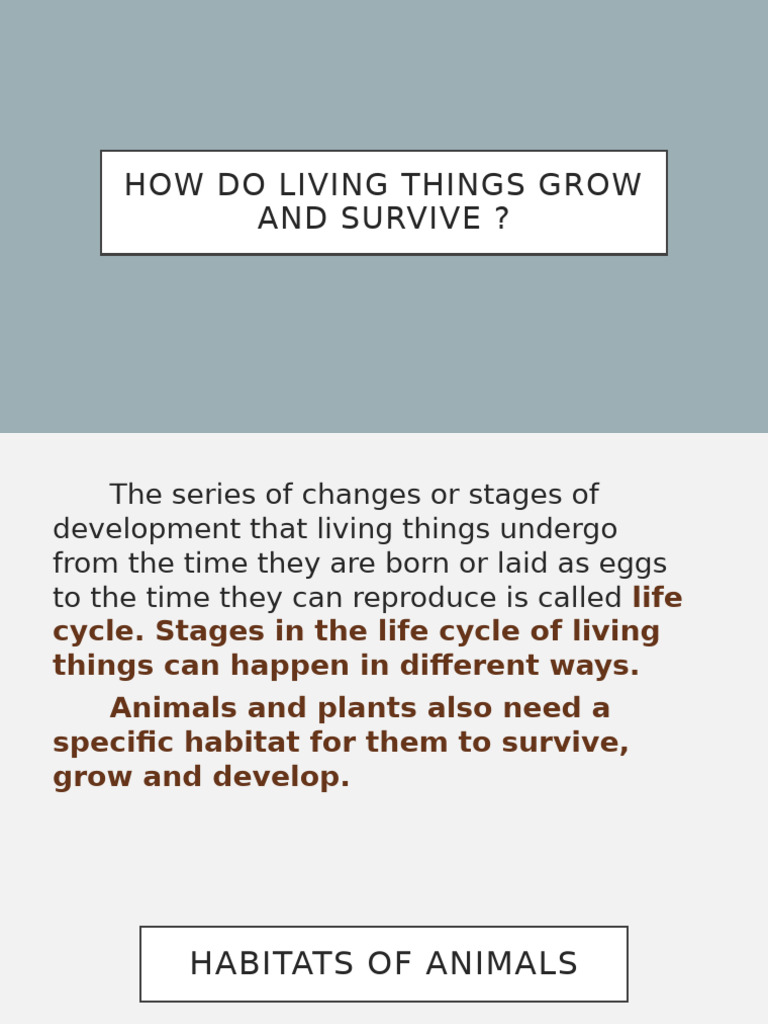 HOW DO LIVING THINGS GROW AND SURVIVE ?

The series of changes or stages of development that living things undergo from the time they are born or laid as eggs to the time they can reproduce is called life cycle. Stages in the life cycle of living things can happen in different ways.

Animals and plants also need a specific habitat for them to survive, grow and develop.

HABITATS OF ANIMALS